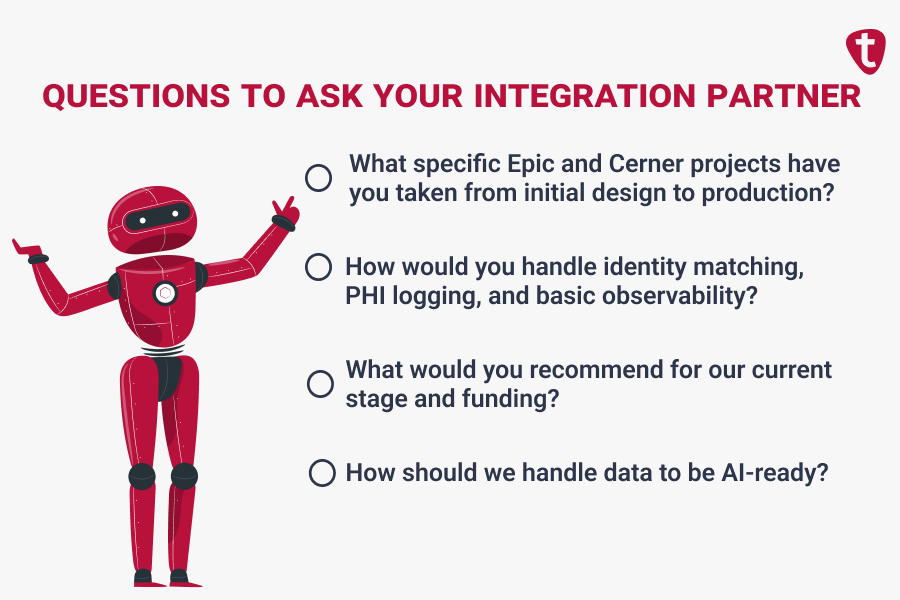 t

QUESTIONS TO ASK YOUR INTEGRATION PARTNER

What specific Epic and Cerner projects have you taken from initial design to production?

How would you handle identity matching, PHI logging, and basic observability?

What would you recommend for our current stage and funding?

How should we handle data to be AI-ready?